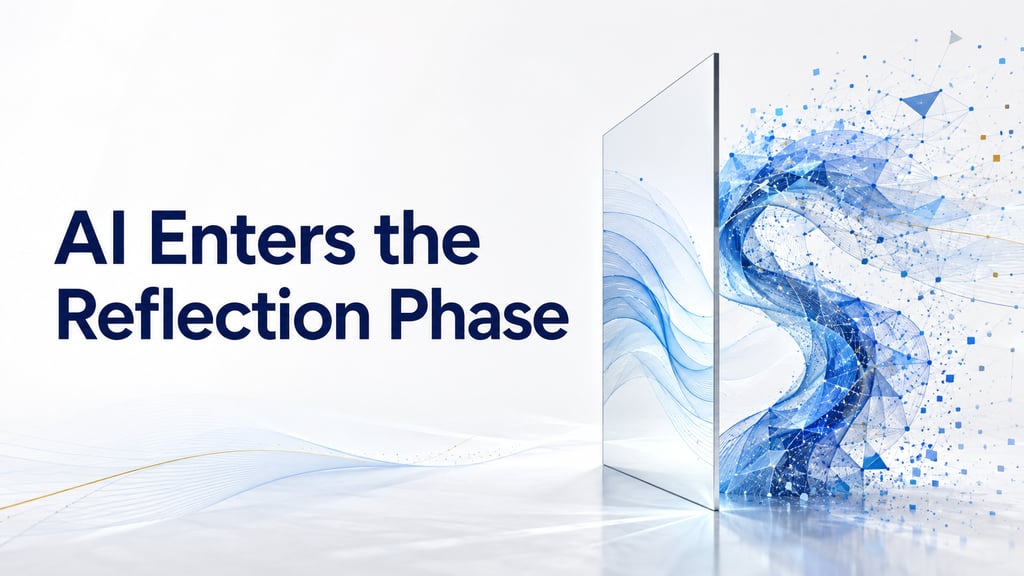 AI Enters the Reflection Phase